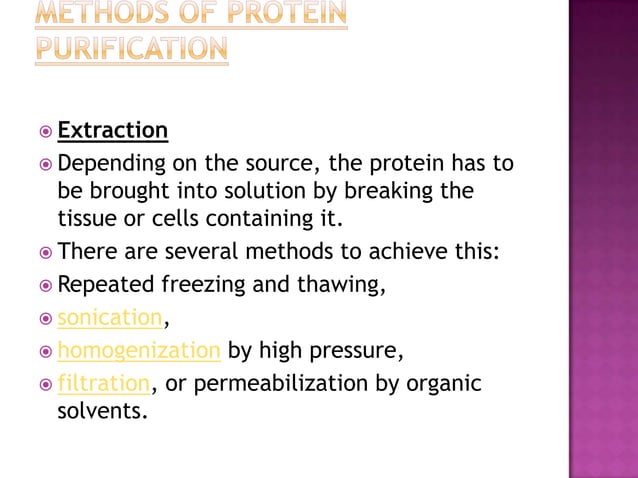 METHODS OF PROTEIN PURIFICATION

Extraction

Depending on the source, the protein has to be brought into solution by breaking the tissue or cells containing it.

There are several methods to achieve this:

Repeated freezing and thawing,

sonication,

homogenization by high pressure,

filtration, or permeabilization by organic solvents.